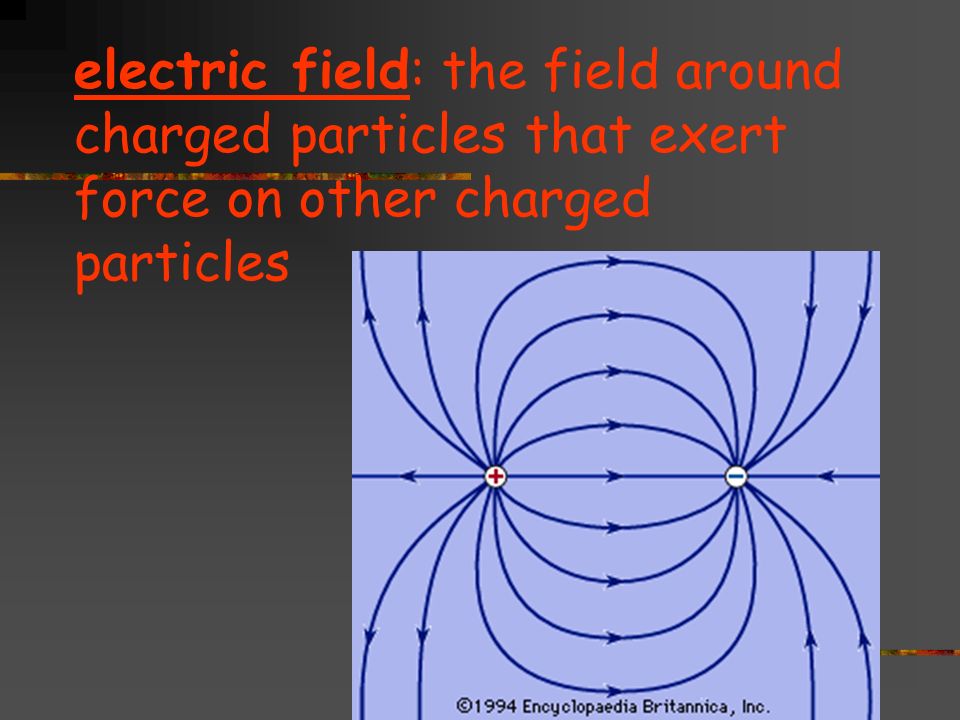 electric field: the field around charged particles that exert force on other charged particles

+ −

©1994 Encyclopaedia Britannica, Inc.